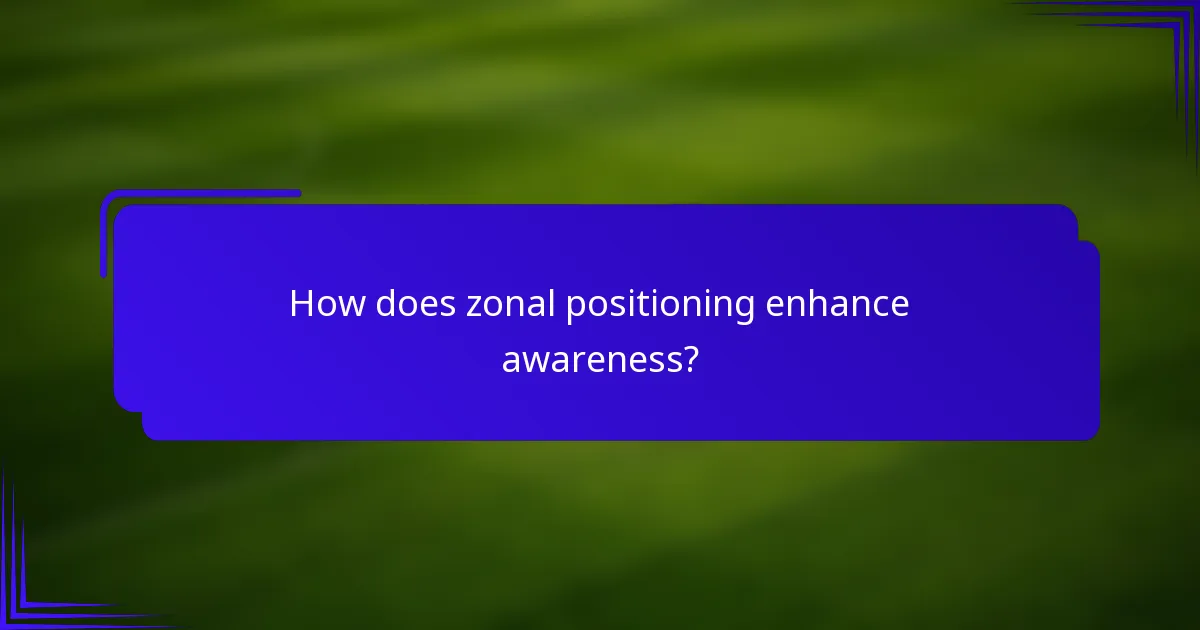 How does zonal positioning enhance awareness?